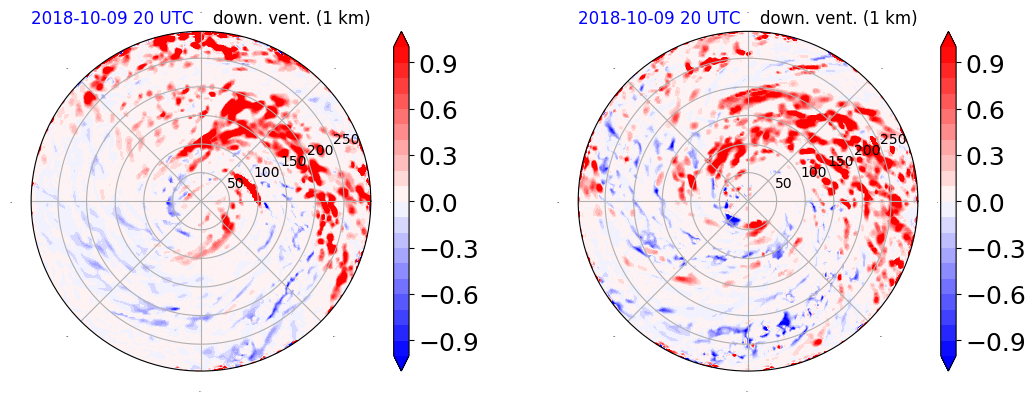 2018-10-09 20 UTC down. vent. (1 km)

50
100
150
200
250

0.9
0.6
0.3
0.0
−0.3
−0.6
−0.9

2018-10-09 20 UTC down. vent. (1 km)

50
100
150
200
250

0.9
0.6
0.3
0.0
−0.3
−0.6
−0.9